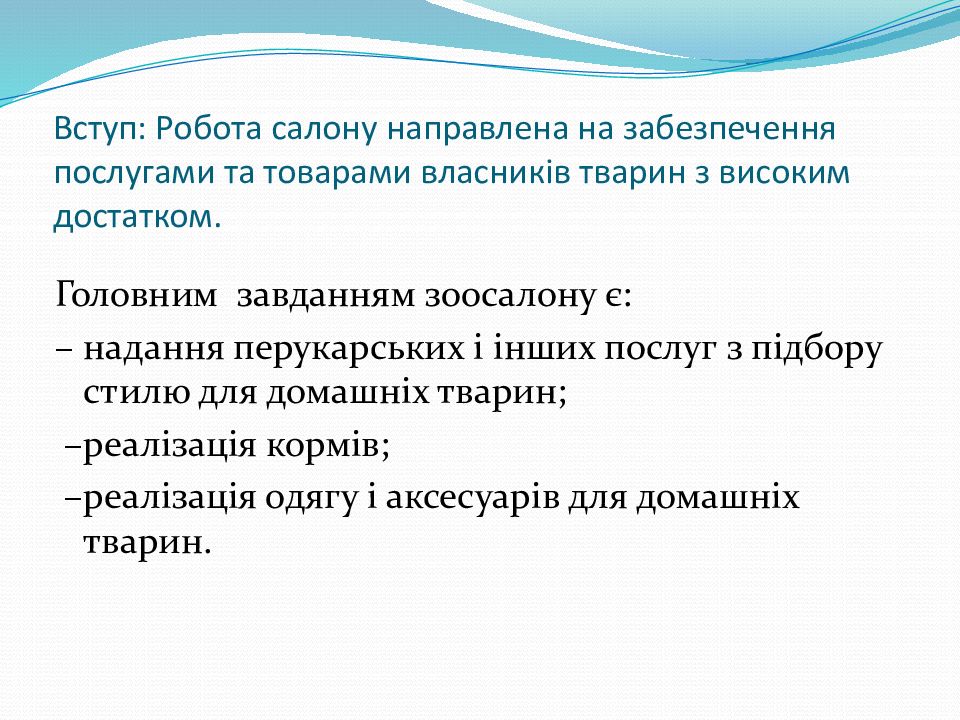 Вступ: Робота салону направлена на забезпечення послугами та товарами власників тварин з високим достатком.

Головним завданням зоосалону є:
– надання перукарських і інших послуг з підбору стилю для домашніх тварин;
–реалізація кормів;
–реалізація одягу і аксесуарів для домашніх тварин.